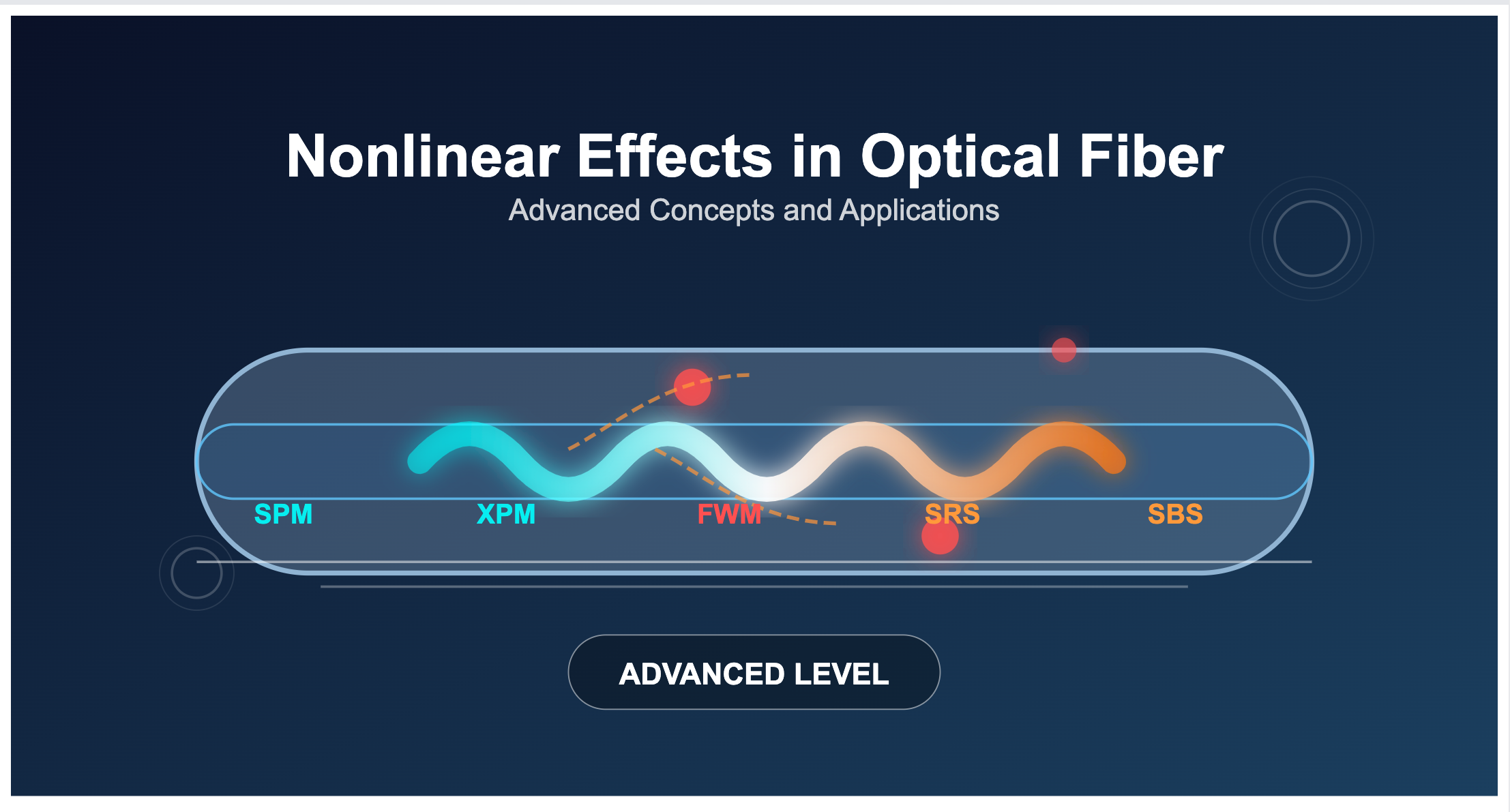 Nonlinear Effects in Optical Fiber

Advanced Concepts and Applications

SPM XPM FWM SRS SBS

ADVANCED LEVEL